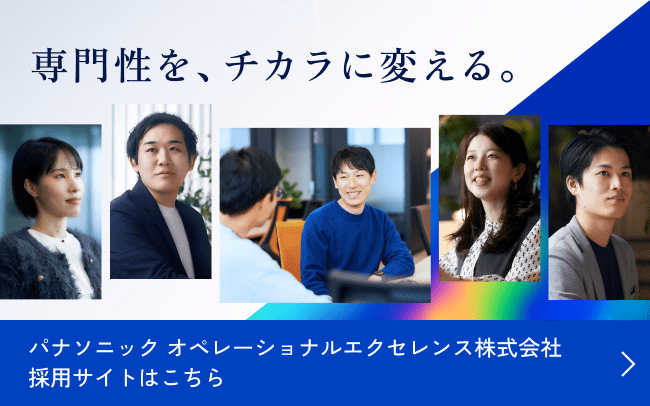 専門性を、チカラに変える。

パナソニック オペレーショナルエクセレンス株式会社
採用サイトはこちら